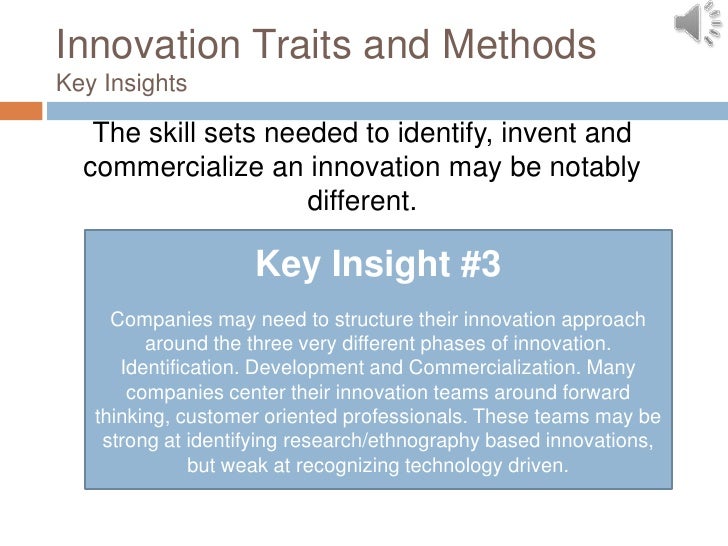 Innovation Traits and Methods
Key Insights

The skill sets needed to identify, invent and commercialize an innovation may be notably different.

Key Insight #3

Companies may need to structure their innovation approach around the three very different phases of innovation. Identification. Development and Commercialization. Many companies center their innovation teams around forward thinking, customer oriented professionals. These teams may be strong at identifying research/ethnography based innovations, but weak at recognizing technology driven.